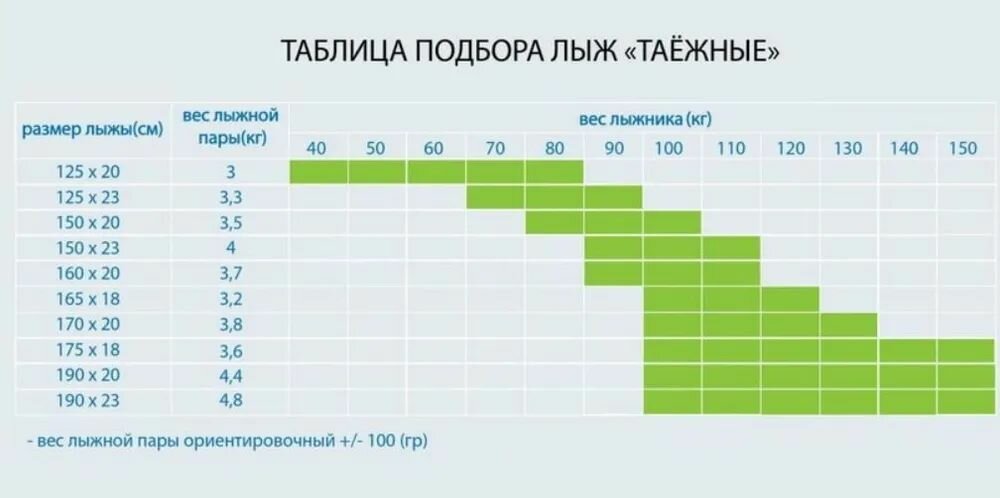 ТАБЛИЦА ПОДБОРА ЛЫЖ «ТАЁЖНЫЕ»

| размер лыжы(см) | вес лыжной пары(кг) | вес лыжника (кг) | | | | | | | | | | | |
|---|---|---|---|---|---|---|---|---|---|---|---|---|---|
| | | 40 | 50 | 60 | 70 | 80 | 90 | 100 | 110 | 120 | 130 | 140 | 150 |
| 125 x 20 | 3 | | | | | | | | | | | | |
| 125 x 23 | 3,3 | | | | | | | | | | | | |
| 150 x 20 | 3,5 | | | | | | | | | | | | |
| 150 x 23 | 4 | | | | | | | | | | | | |
| 160 x 20 | 3,7 | | | | | | | | | | | | |
| 165 x 18 | 3,2 | | | | | | | | | | | | |
| 170 x 20 | 3,8 | | | | | | | | | | | | |
| 175 x 18 | 3,6 | | | | | | | | | | | | |
| 190 x 20 | 4,4 | | | | | | | | | | | | |
| 190 x 23 | 4,8 | | | | | | | | | | | | |

- вес лыжной пары ориентировочный +/- 100 (гр)